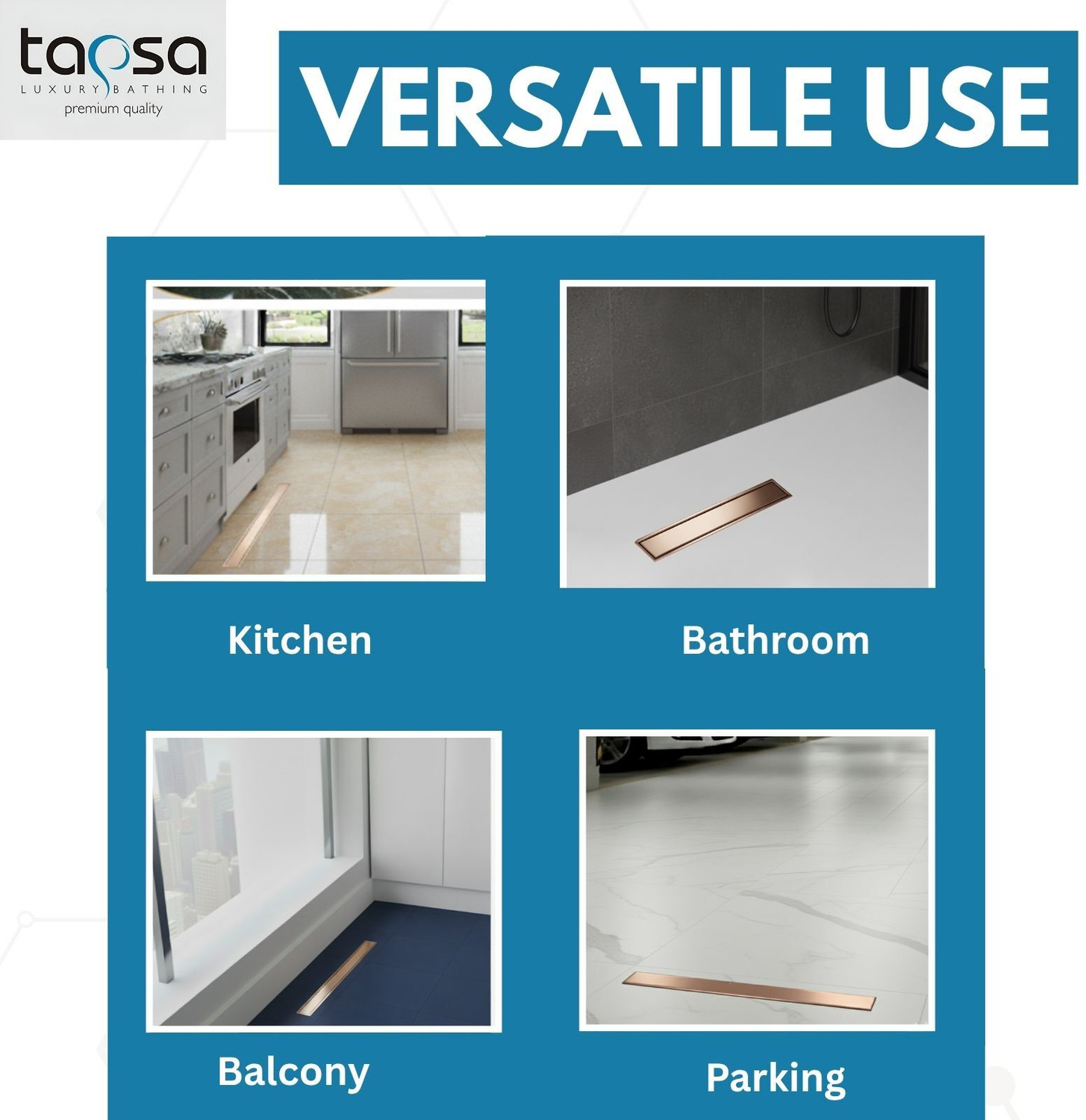 tapsa
LUXURY BATHING
premium quality

VERSATILE USE

Kitchen

Bathroom

Balcony

Parking